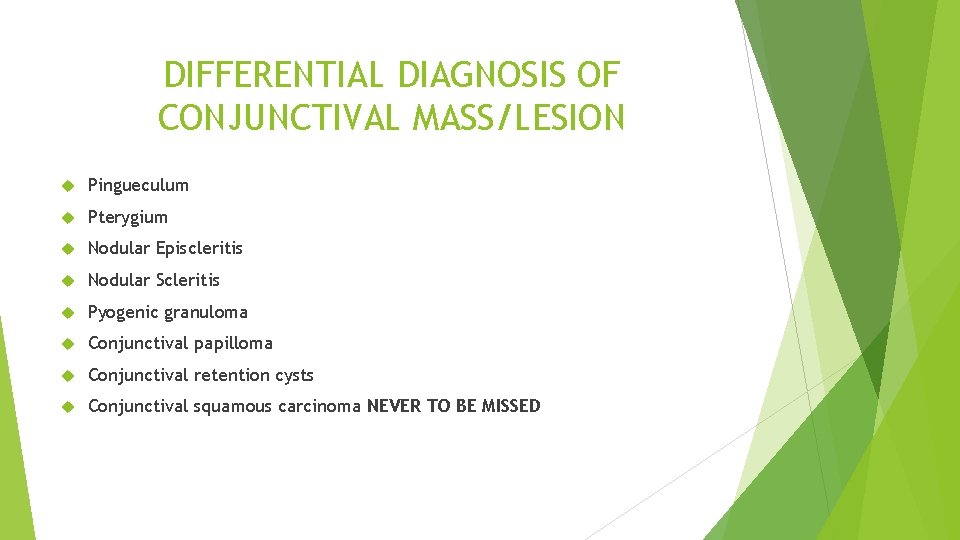 DIFFERENTIAL DIAGNOSIS OF CONJUNCTIVAL MASS/LESION

Pingueculum

Pterygium

Nodular Episcleritis

Nodular Scleritis

Pyogenic granuloma

Conjunctival papilloma

Conjunctival retention cysts

Conjunctival squamous carcinoma NEVER TO BE MISSED